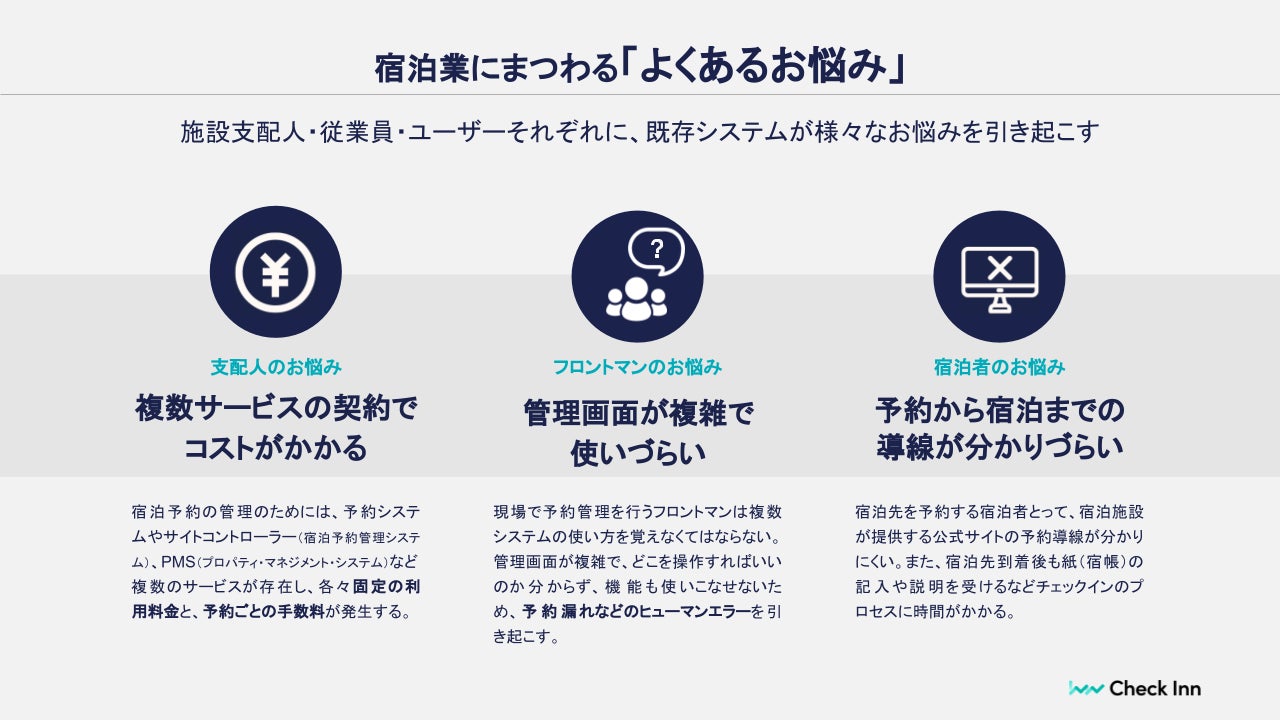 宿泊業にまつわる「よくあるお悩み」

施設支配人・従業員・ユーザーそれぞれに、既存システムが様々なお悩みを引き起こす

¥

支配人のお悩み

複数サービスの契約でコストがかかる

宿泊予約の管理のためには、予約システムやサイトコントローラー（宿泊予約管理システム）、PMS（プロパティ・マネジメント・システム）など複数のサービスが存在し、各々固定の利用料金と、予約ごとの手数料が発生する。

?

フロントマンのお悩み

管理画面が複雑で使いづらい

現場で予約管理を行うフロントマンは複数システムの使い方を覚えなくてはならない。管理画面が複雑で、どこを操作すればいいのか分からず、機能も使いこなせないため、予約漏れなどのヒューマンエラーを引き起こす。

宿泊者のお悩み

予約から宿泊までの導線が分かりづらい

宿泊先を予約する宿泊者とって、宿泊施設が提供する公式サイトの予約導線が分かりにくい。また、宿泊先到着後も紙（宿帳）の記入や説明を受けるなどチェックインのプロセスに時間がかかる。

Check Inn